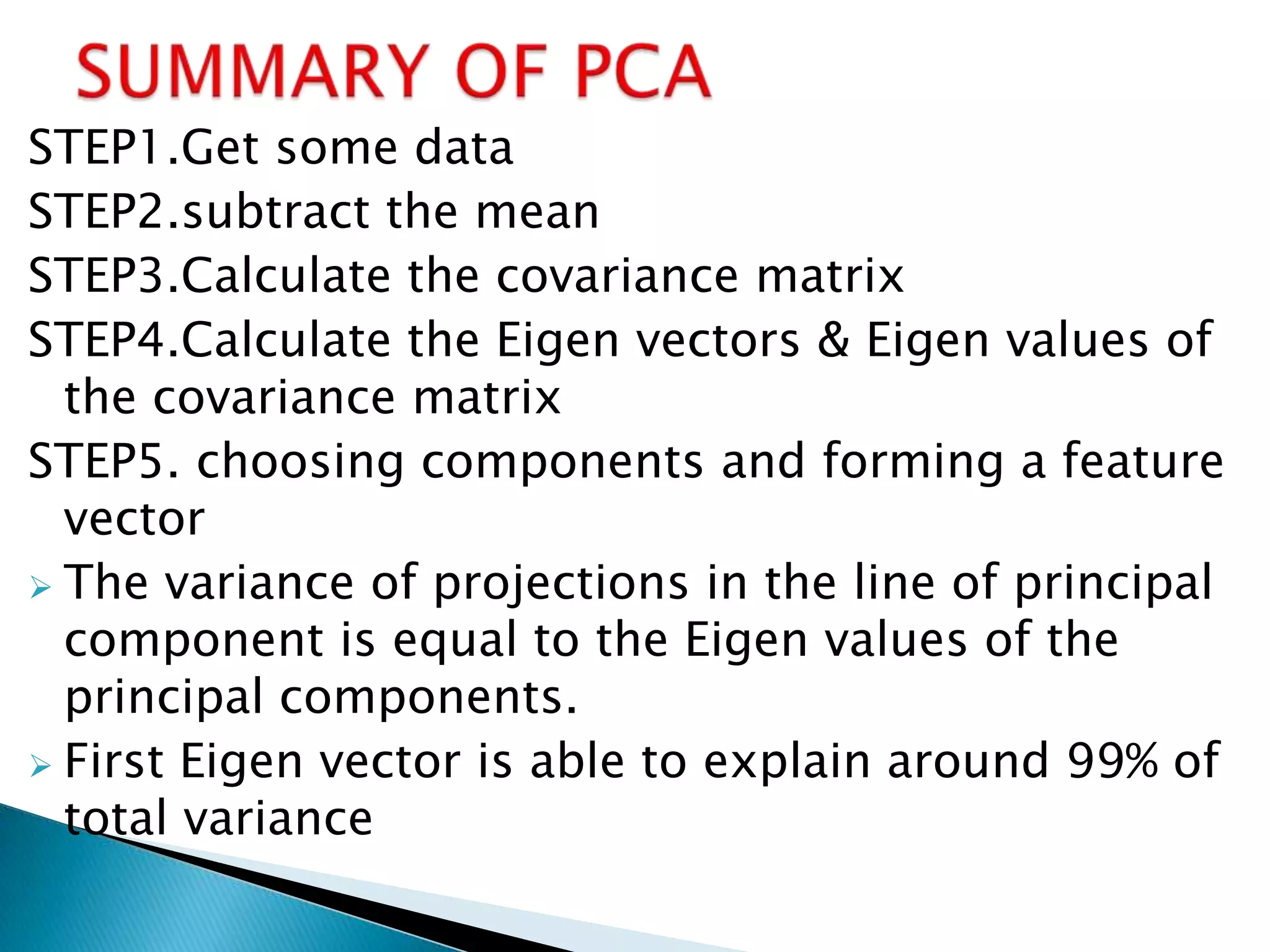 SUMMARY OF PCA

STEP1.Get some data

STEP2.subtract the mean

STEP3.Calculate the covariance matrix

STEP4.Calculate the Eigen vectors & Eigen values of the covariance matrix

STEP5. choosing components and forming a feature vector

➢ The variance of projections in the line of principal component is equal to the Eigen values of the principal components.

➢ First Eigen vector is able to explain around 99% of total variance